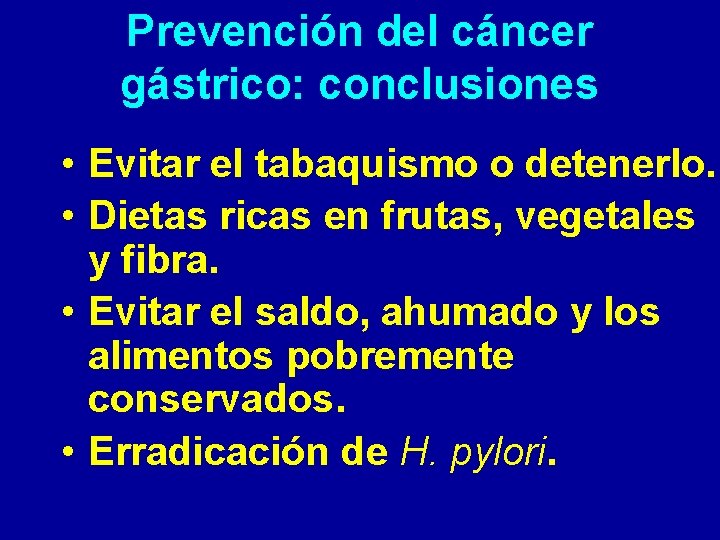 Prevención del cáncer gástrico: conclusiones

• Evitar el tabaquismo o detenerlo.
• Dietas ricas en frutas, vegetales y fibra.
• Evitar el saldo, ahumado y los alimentos pobremente conservados.
• Erradicación de H. pylori.